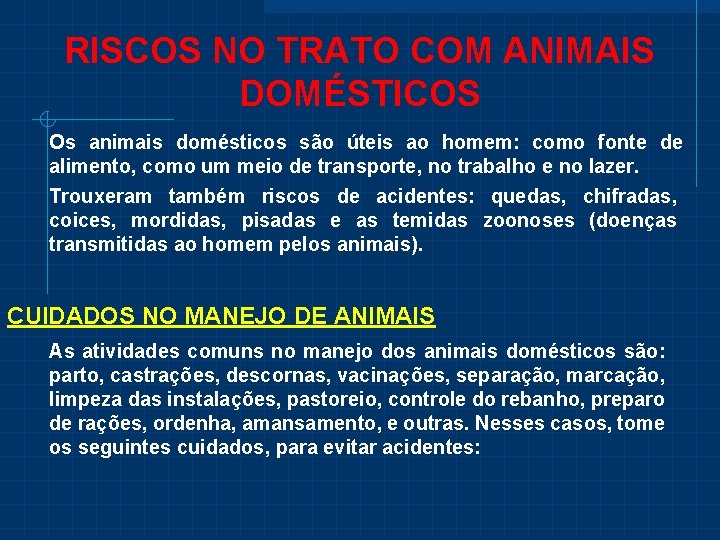 RISCOS NO TRATO COM ANIMAIS DOMÉSTICOS

Os animais domésticos são úteis ao homem: como fonte de alimento, como um meio de transporte, no trabalho e no lazer.

Trouxeram também riscos de acidentes: quedas, chifradas, coices, mordidas, pisadas e as temidas zoonoses (doenças transmitidas ao homem pelos animais).

CUIDADOS NO MANEJO DE ANIMAIS

As atividades comuns no manejo dos animais domésticos são: parto, castrações, descornas, vacinações, separação, marcação, limpeza das instalações, pastoreio, controle do rebanho, preparo de rações, ordenha, amansamento, e outras. Nesses casos, tome os seguintes cuidados, para evitar acidentes: